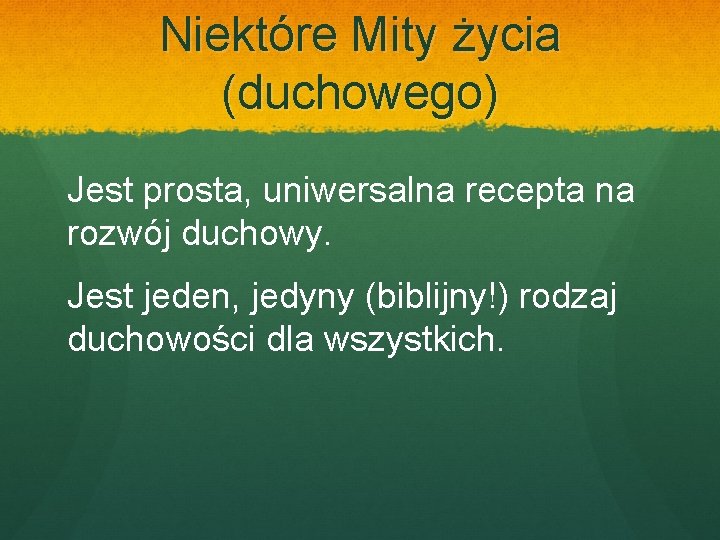 Niektóre Mity życia (duchowego)

Jest prosta, uniwersalna recepta na rozwój duchowy.

Jest jeden, jedyny (biblijny!) rodzaj duchowości dla wszystkich.